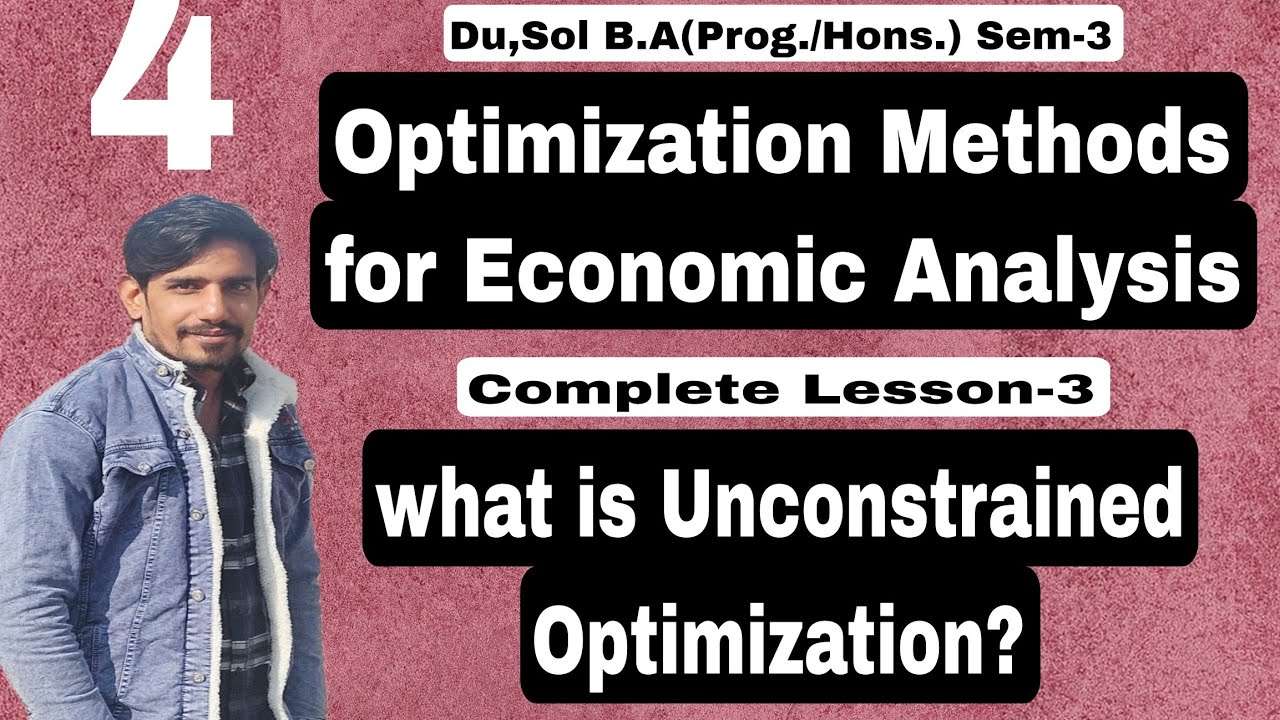 4

Du,Sol B.A(Prog./Hons.) Sem-3

Optimization Methods for Economic Analysis

Complete Lesson-3

what is Unconstrained Optimization?